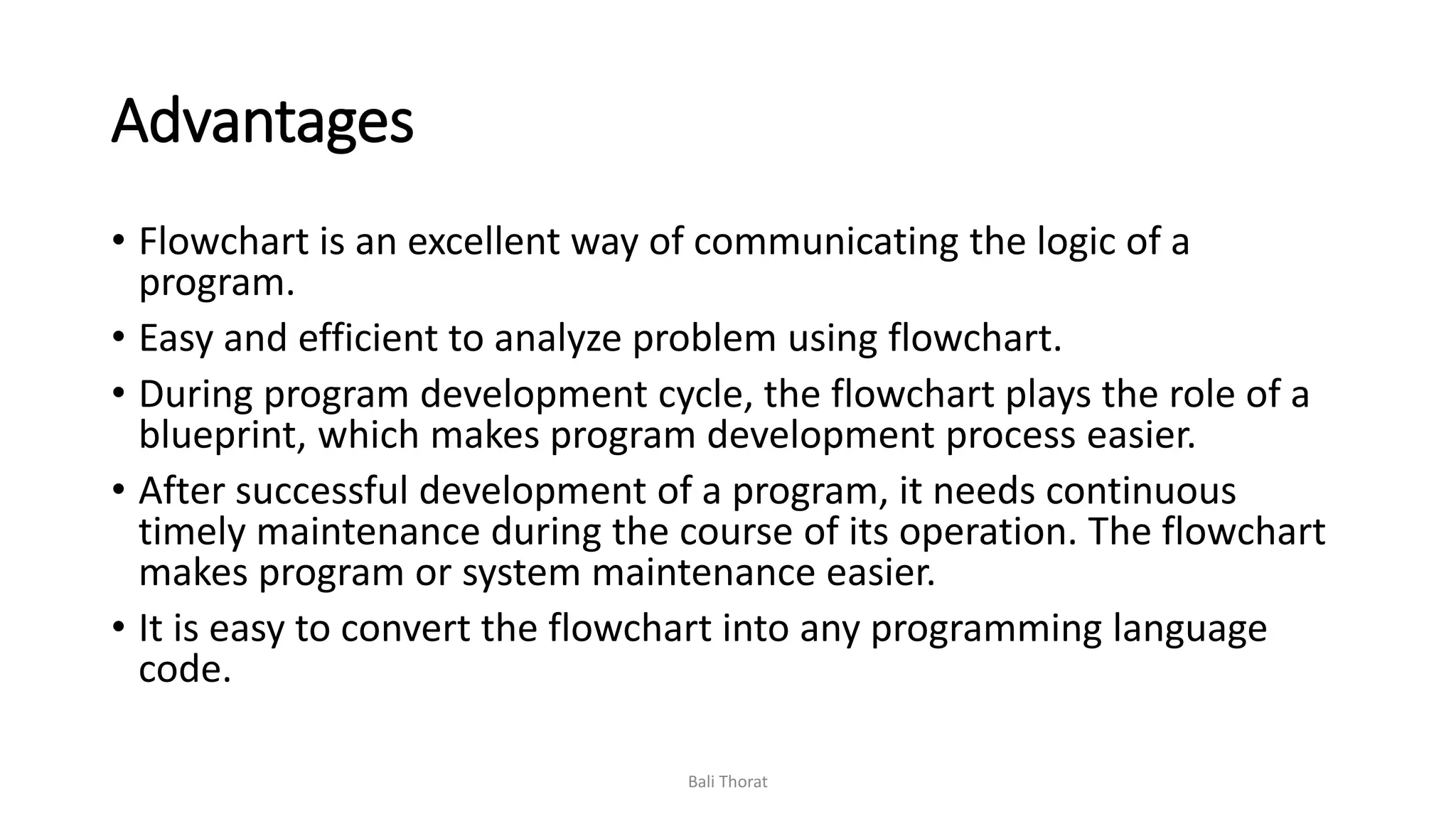 Advantages

• Flowchart is an excellent way of communicating the logic of a program.

• Easy and efficient to analyze problem using flowchart.

• During program development cycle, the flowchart plays the role of a blueprint, which makes program development process easier.

• After successful development of a program, it needs continuous timely maintenance during the course of its operation. The flowchart makes program or system maintenance easier.

• It is easy to convert the flowchart into any programming language code.

Bali Thorat